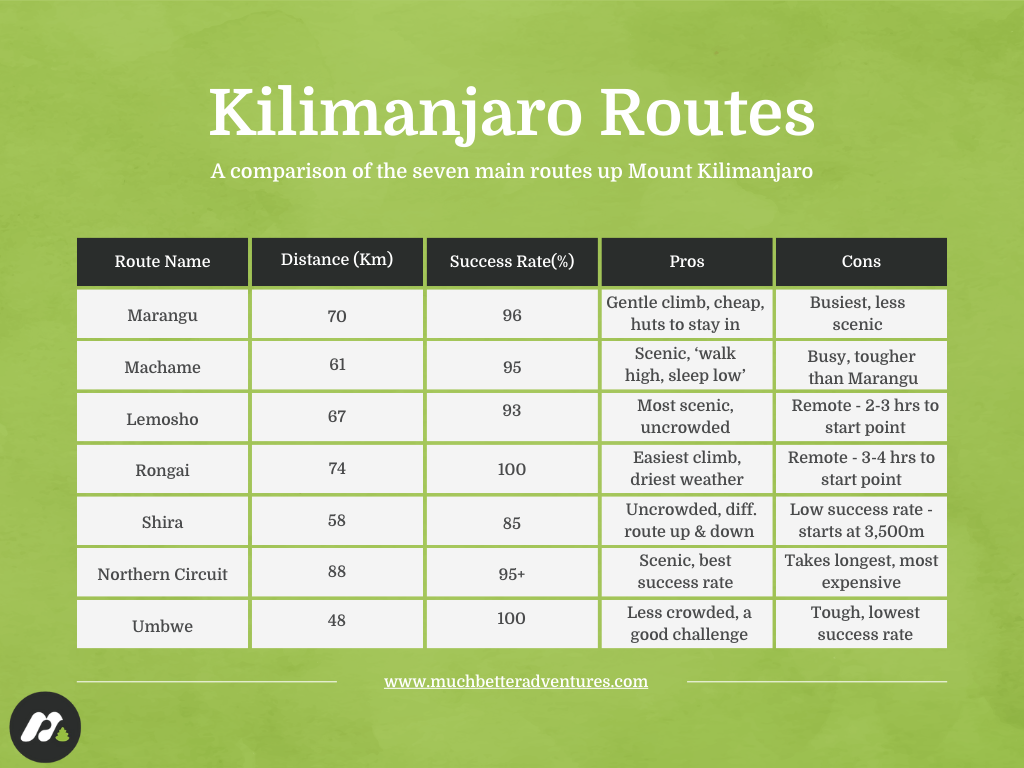 Kilimanjaro Routes

A comparison of the seven main routes up Mount Kilimanjaro

| Route Name | Distance (Km) | Success Rate(%) | Pros | Cons |
|---|---|---|---|---|
| Marangu | 70 | 96 | Gentle climb, cheap, huts to stay in | Busiest, less scenic |
| Machame | 61 | 95 | Scenic, 'walk high, sleep low' | Busy, tougher than Marangu |
| Lemosho | 67 | 93 | Most scenic, uncrowded | Remote - 2-3 hrs to start point |
| Rongai | 74 | 100 | Easiest climb, driest weather | Remote - 3-4 hrs to start point |
| Shira | 58 | 85 | Uncrowded, diff. route up & down | Low success rate - starts at 3,500m |
| Northern Circuit | 88 | 95+ | Scenic, best success rate | Takes longest, most expensive |
| Umbwe | 48 | 100 | Less crowded, a good challenge | Tough, lowest success rate |

www.muchbetteradventures.com